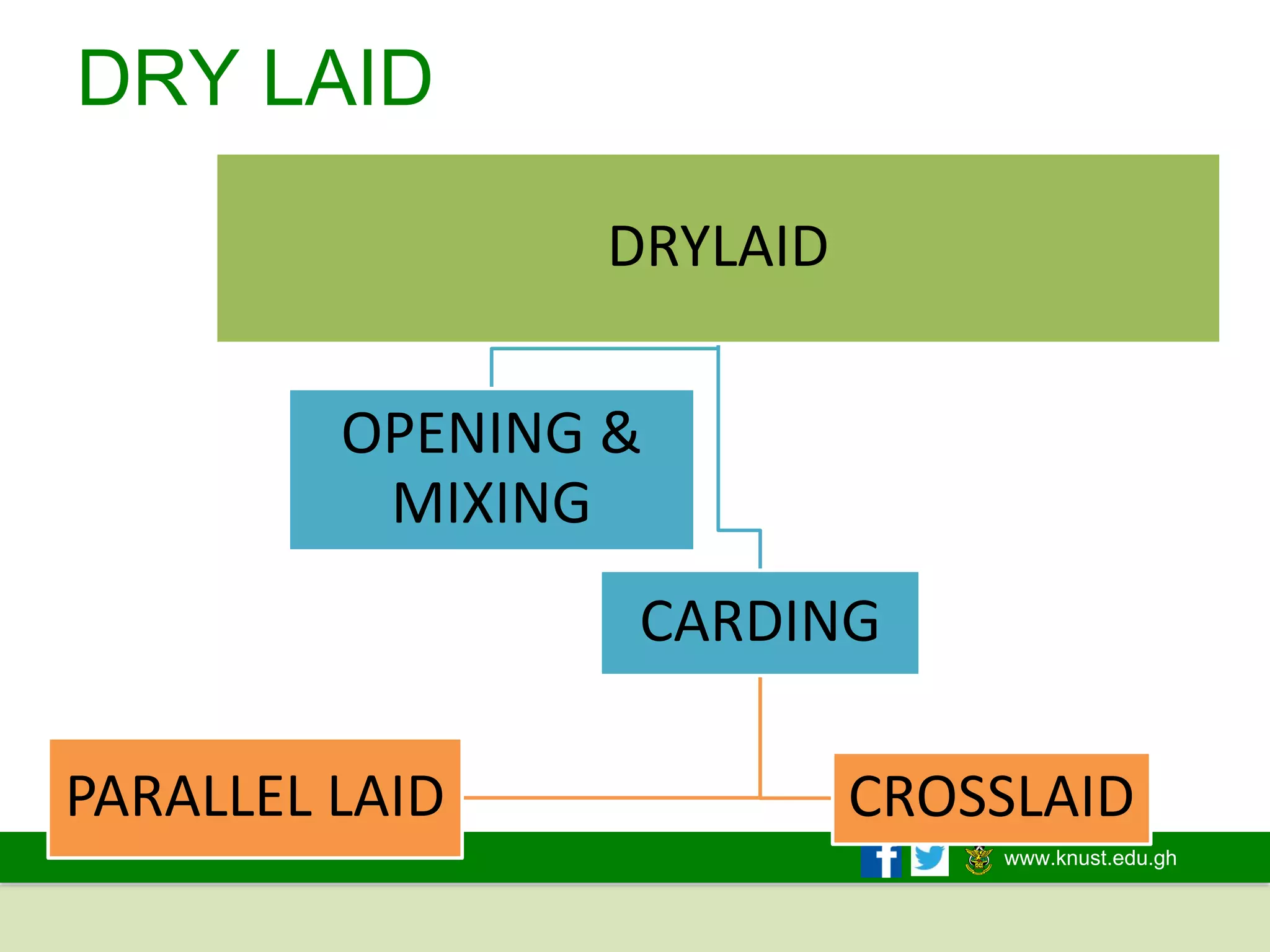 DRY LAID

DRYLAID

OPENING & MIXING

CARDING

PARALLEL LAID

CROSSLAID

www.knust.edu.gh